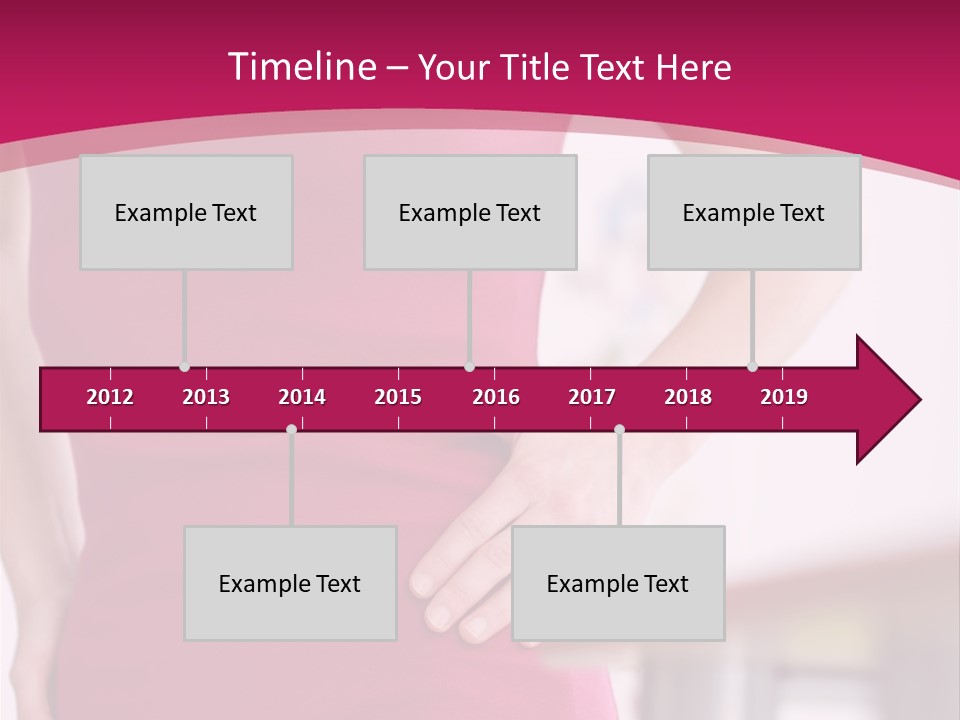 Timeline – Your Title Text Here

Example Text

Example Text

Example Text

2012 2013 2014 2015 2016 2017 2018 2019

Example Text

Example Text